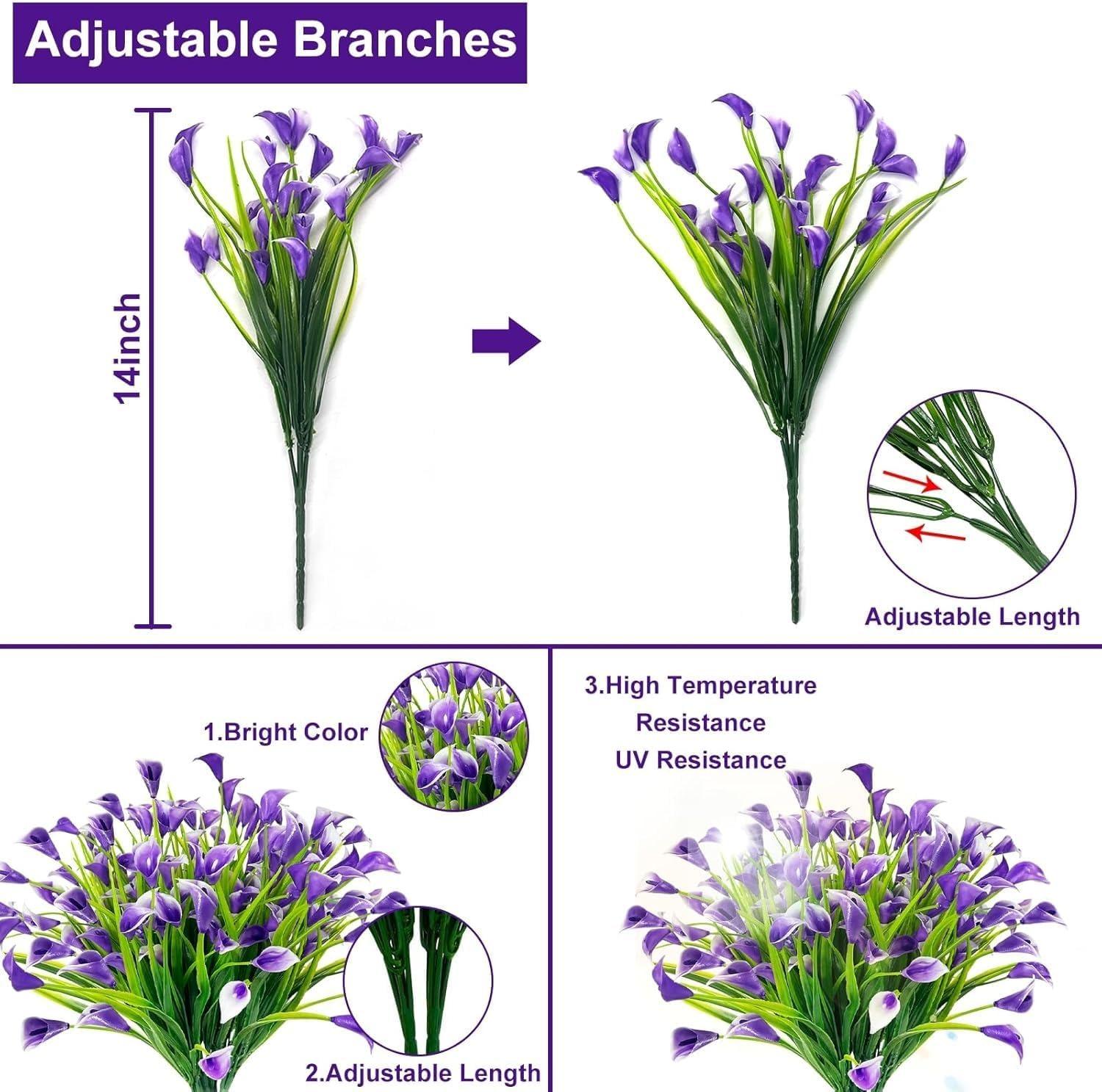 Adjustable Branches

14inch

Adjustable Length

1.Bright Color

2.Adjustable Length

3.High Temperature Resistance UV Resistance